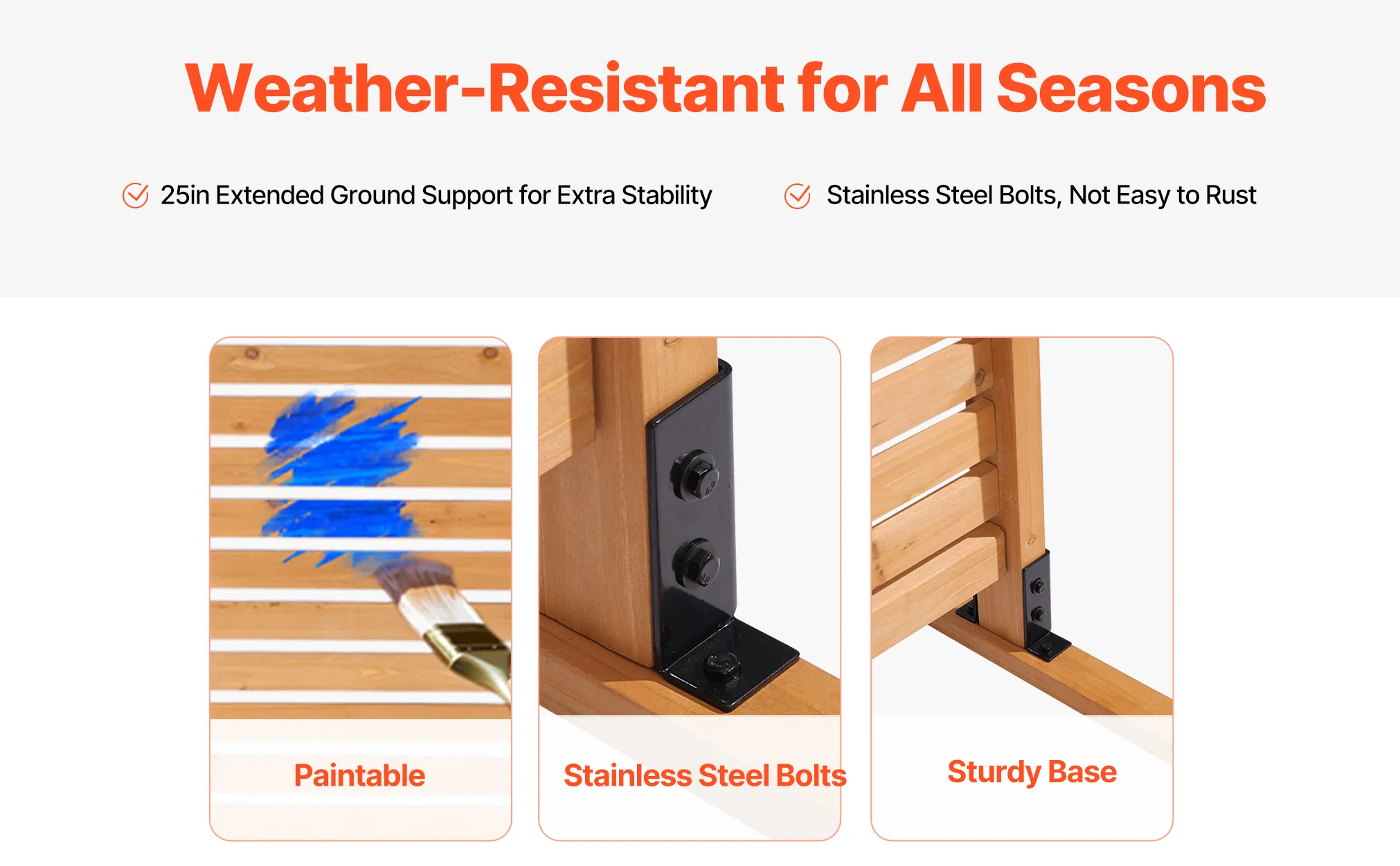 Weather-Resistant for All Seasons

25in Extended Ground Support for Extra Stability

Stainless Steel Bolts, Not Easy to Rust

Paintable

Stainless Steel Bolts

Sturdy Base